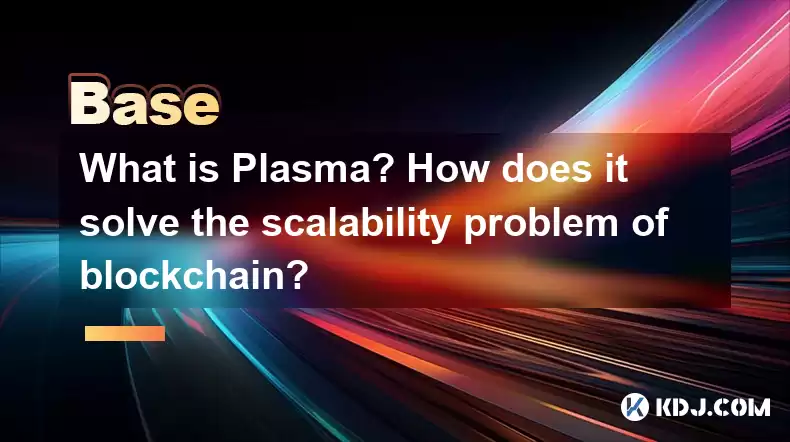 Base

What is Plasma? How does it solve the scalability problem of blockchain?

KDJ.COM